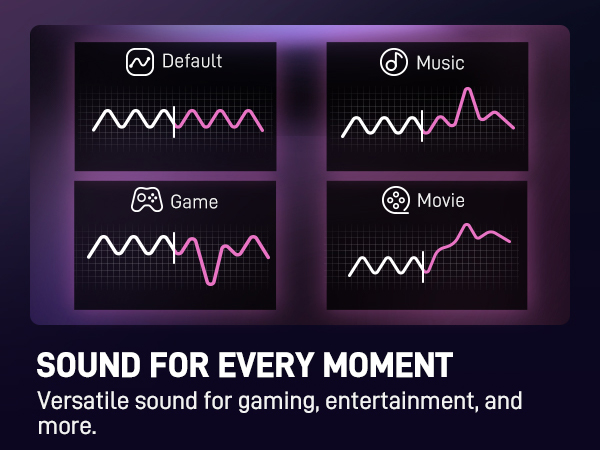 Default

Music

Game

Movie

SOUND FOR EVERY MOMENT

Versatile sound for gaming, entertainment, and more.